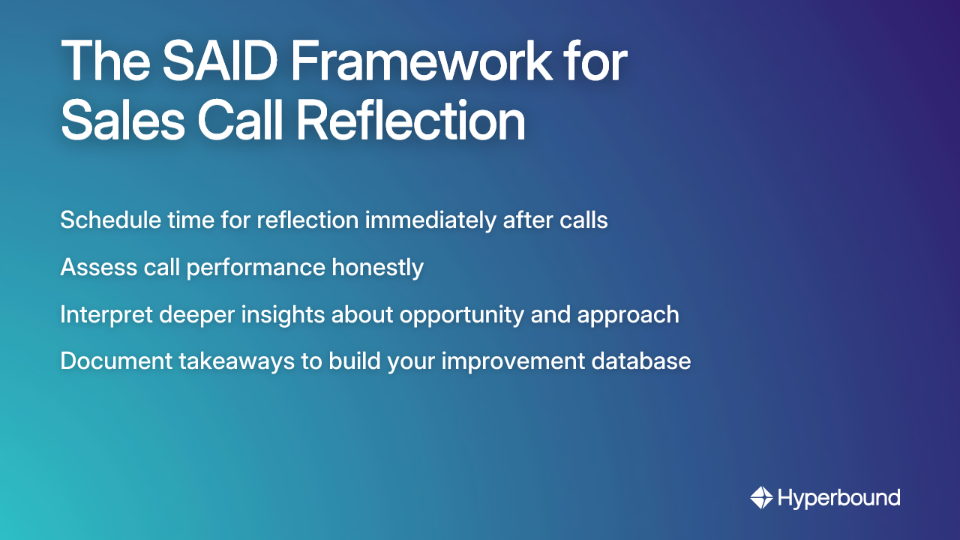 The SAID Framework for Sales Call Reflection

Schedule time for reflection immediately after calls

Assess call performance honestly

Interpret deeper insights about opportunity and approach

Document takeaways to build your improvement database

Hyperbound